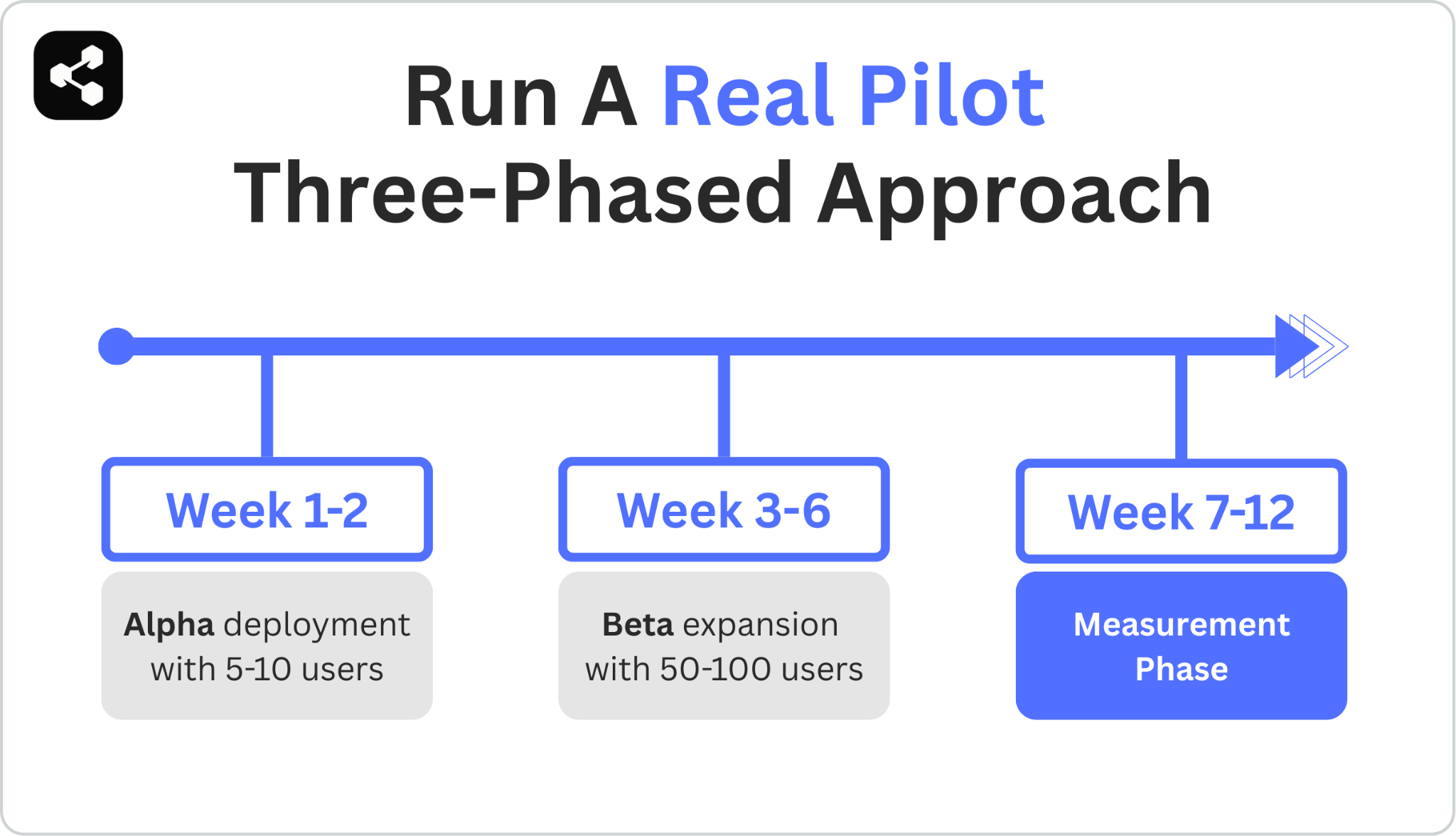 Run A Real Pilot
Three-Phased Approach

Week 1-2

Alpha deployment with 5-10 users

Week 3-6

Beta expansion with 50-100 users

Week 7-12

Measurement Phase